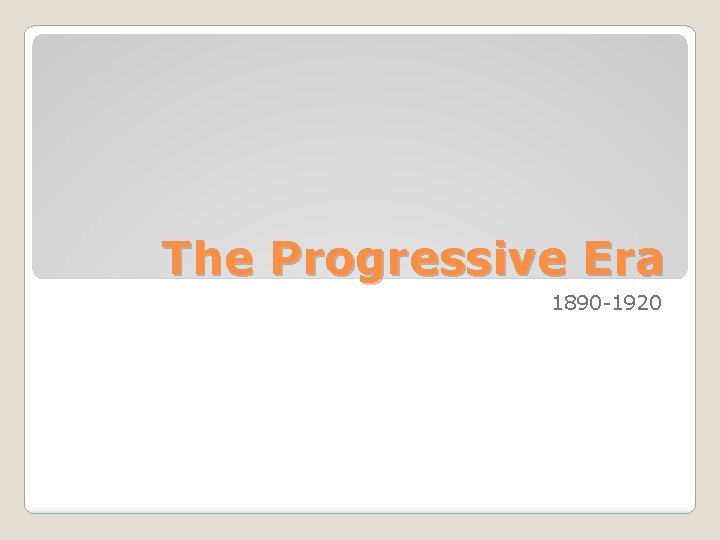 The Progressive Era

1890-1920